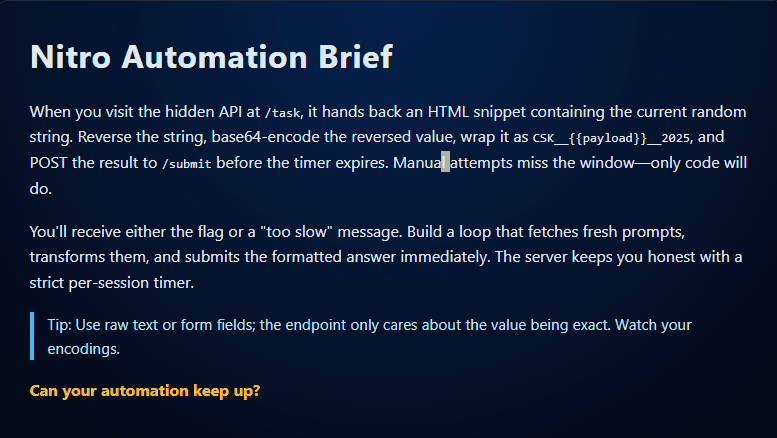 Nitro Automation Brief

When you visit the hidden API at /task, it hands back an HTML snippet containing the current random string. Reverse the string, base64-encode the reversed value, wrap it as CSK__{{payload}}__2025, and POST the result to /submit before the timer expires. Manual attempts miss the window—only code will do.

You'll receive either the flag or a "too slow" message. Build a loop that fetches fresh prompts, transforms them, and submits the formatted answer immediately. The server keeps you honest with a strict per-session timer.

Tip: Use raw text or form fields; the endpoint only cares about the value being exact. Watch your encodings.

Can your automation keep up?